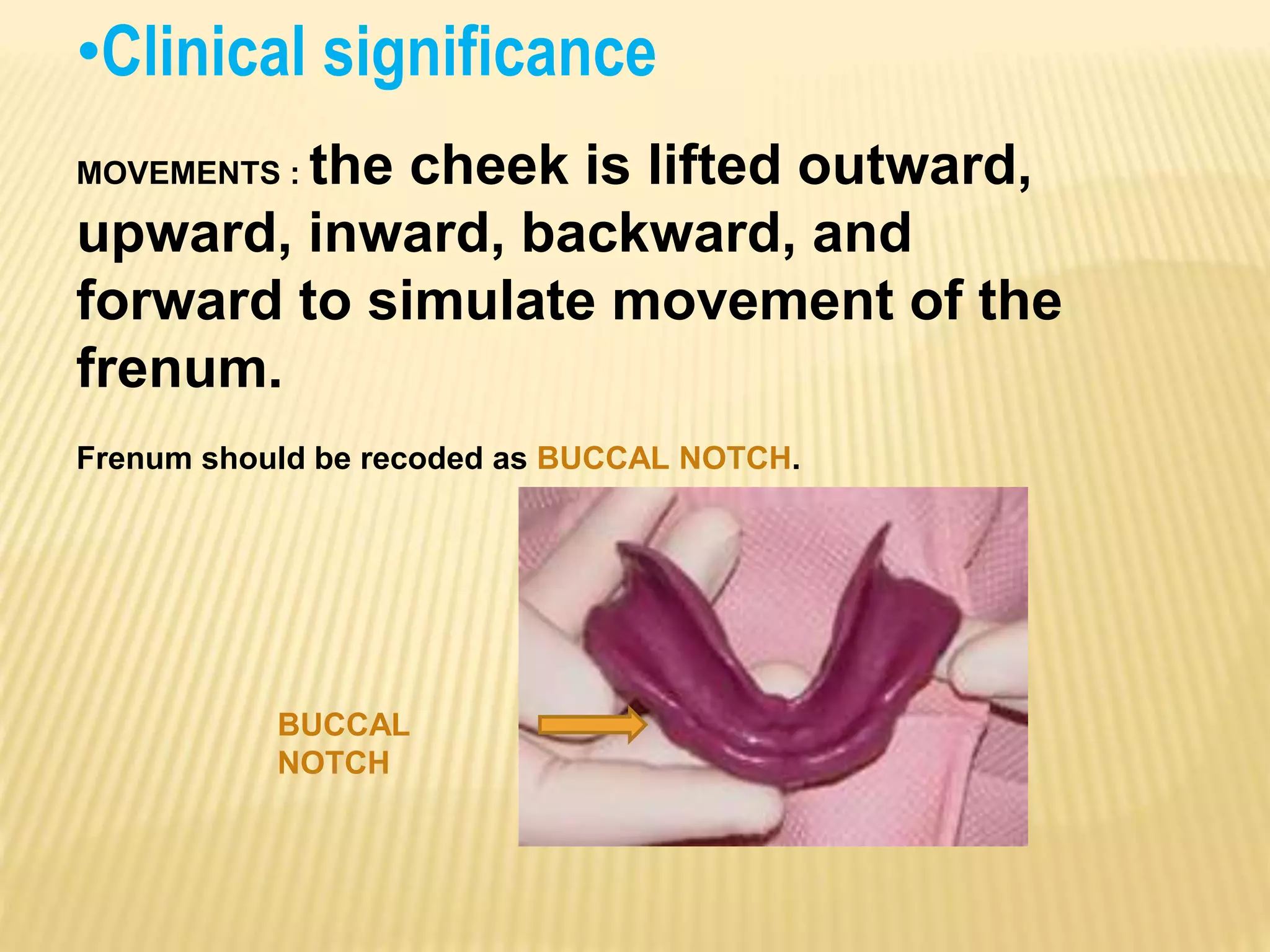 •Clinical significance

MOVEMENTS : the cheek is lifted outward, upward, inward, backward, and forward to simulate movement of the frenum.

Frenum should be recoded as BUCCAL NOTCH.

BUCCAL NOTCH